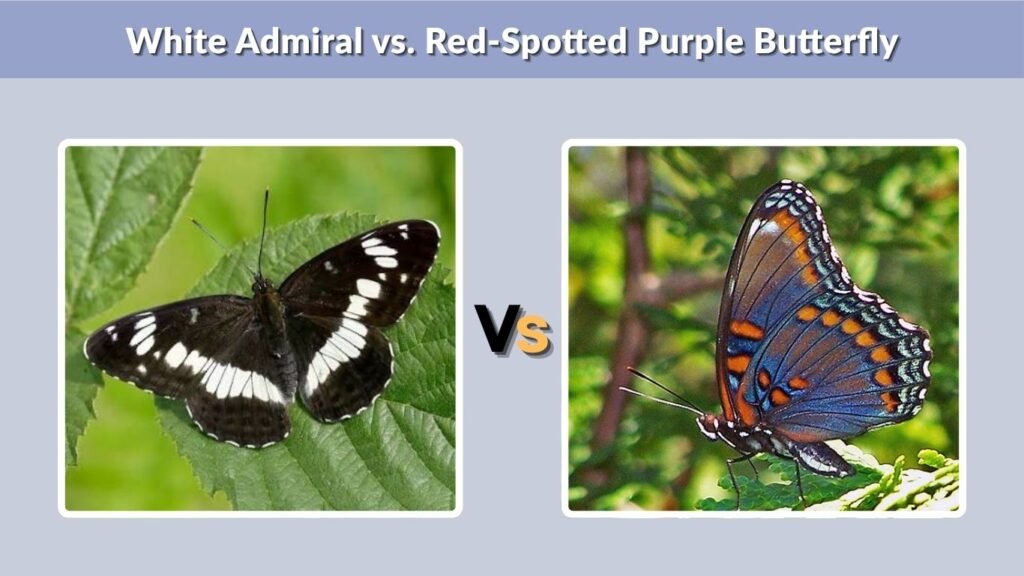 White Admiral vs. Red-Spotted Purple Butterfly

Vs